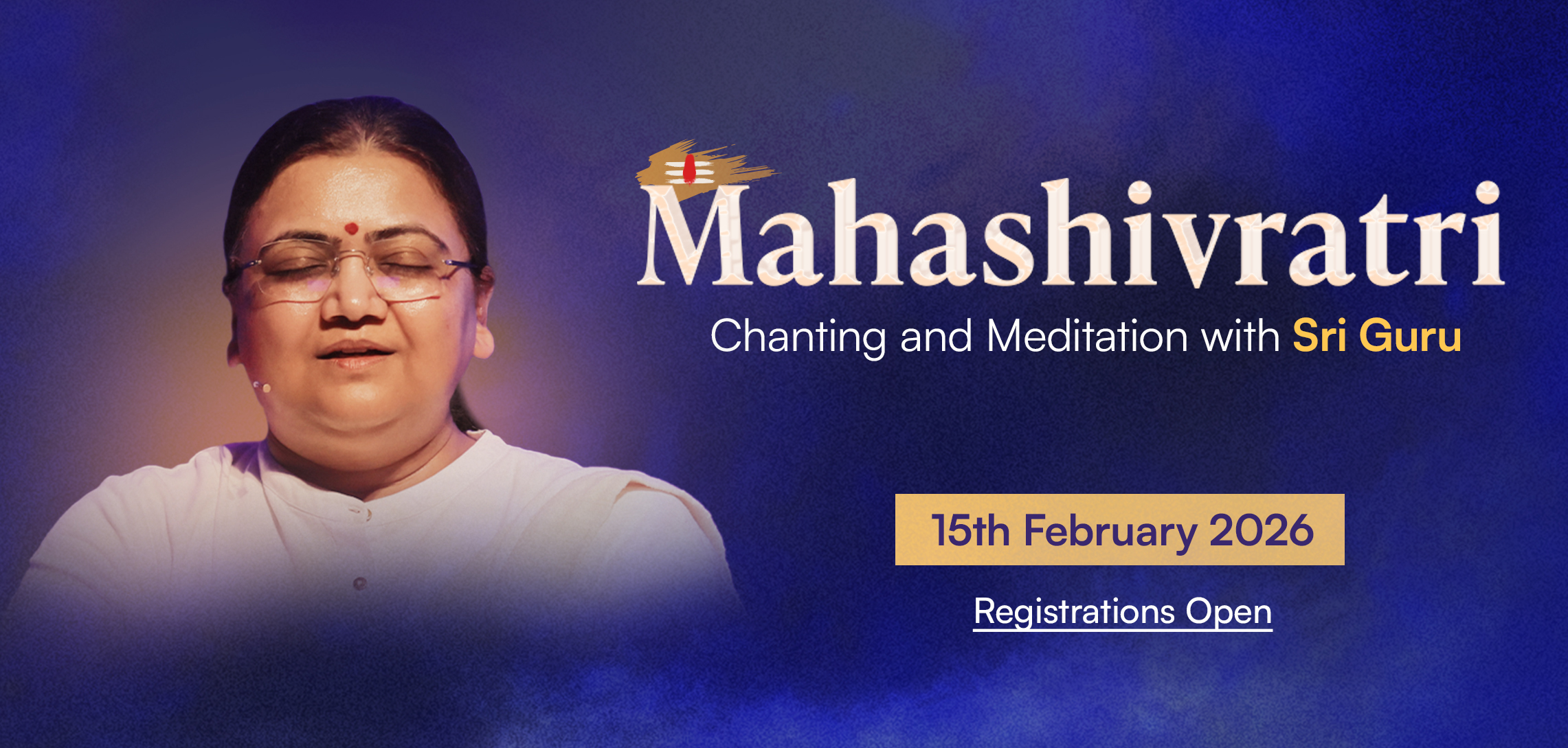 Mahashivratri
Chanting and Meditation with Sri Guru

15th February 2026

Registrations Open